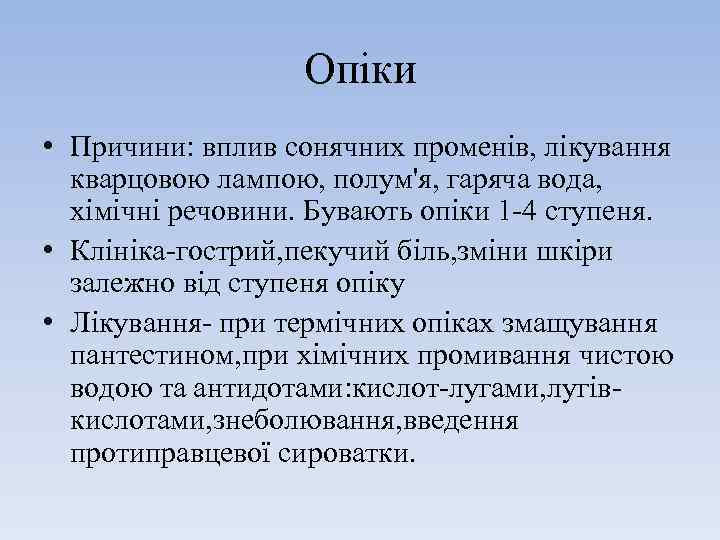 Опіки

• Причини: вплив сонячних променів, лікування кварцовою лампою, полум'я, гаряча вода, хімічні речовини. Бувають опіки 1-4 ступеня.
• Клініка-гострий,пекучий біль,зміни шкіри залежно від ступеня опіку
• Лікування- при термічних опіках змащування пантестином,при хімічних промивання чистою водою та антидотами:кислот-лугами,лугів-кислотами,знеболювання,введення протиправцевої сироватки.